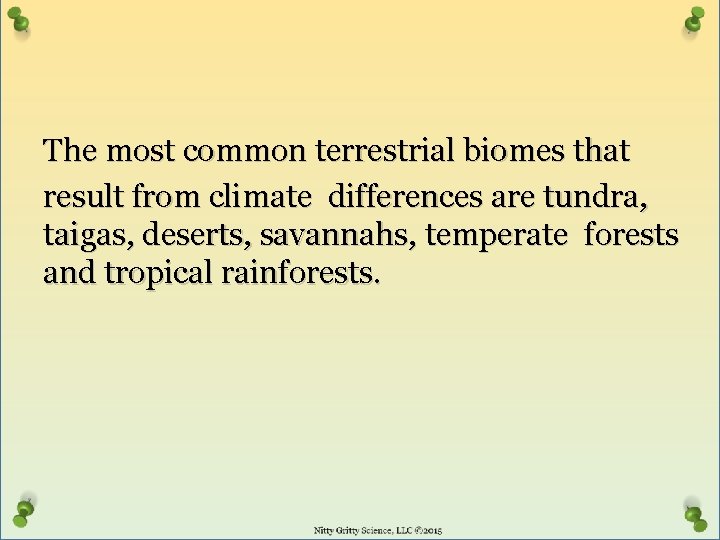 The most common terrestrial biomes that result from climate differences are tundra, taigas, deserts, savannahs, temperate forests and tropical rainforests.

Nitty Gritty Science, LLC ©2015